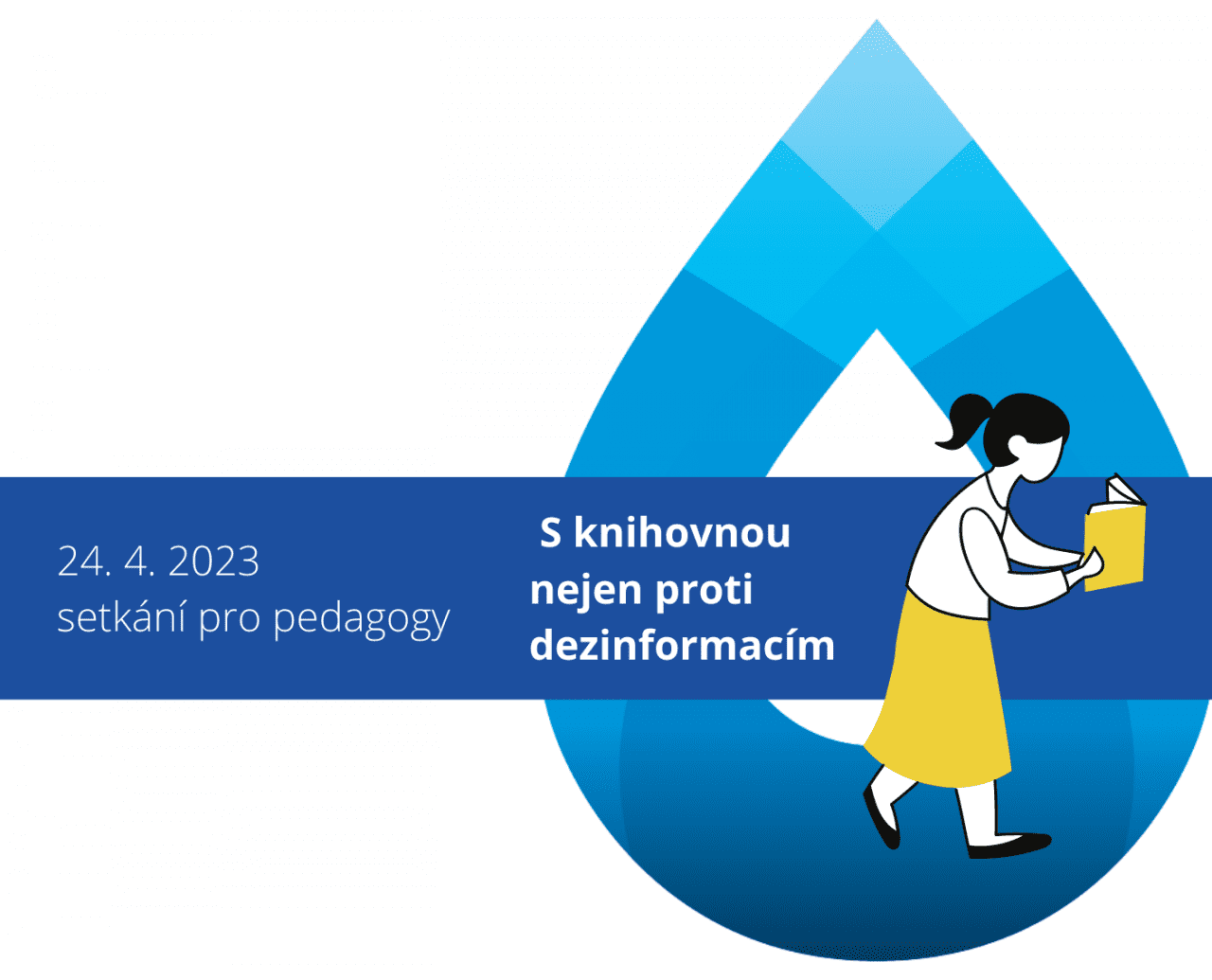 24. 4. 2023
setkání pro pedagogy

S knihovnou nejen proti dezinformacím